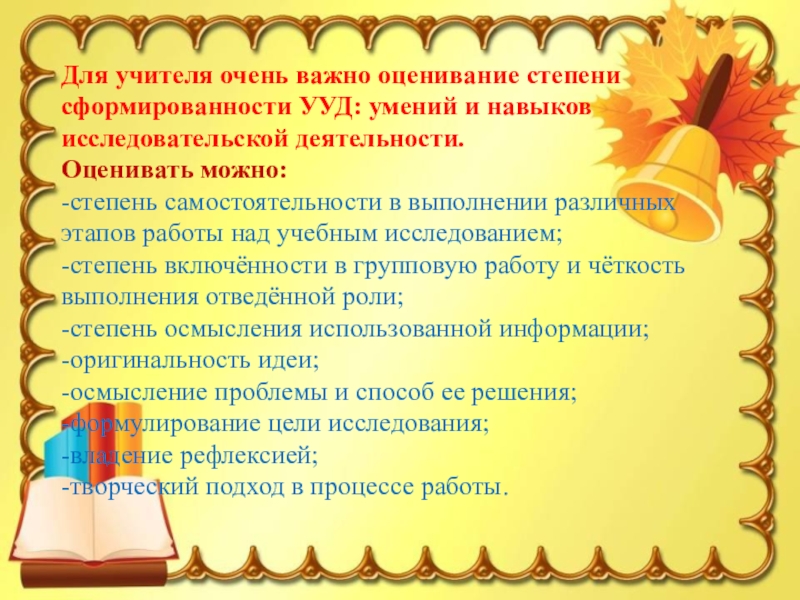 Для учителя очень важно оценивание степени сформированности УУД: умений и навыков исследовательской деятельности.
Оценивать можно:
-степень самостоятельности в выполнении различных этапов работы над учебным исследованием;
-степень включённости в групповую работу и чёткость выполнения отведённой роли;
-степень осмысления использованной информации;
-оригинальность идеи;
-осмысление проблемы и способ ее решения;
-формулирование цели исследования;
-владение рефлексией;
-творческий подход в процессе работы.